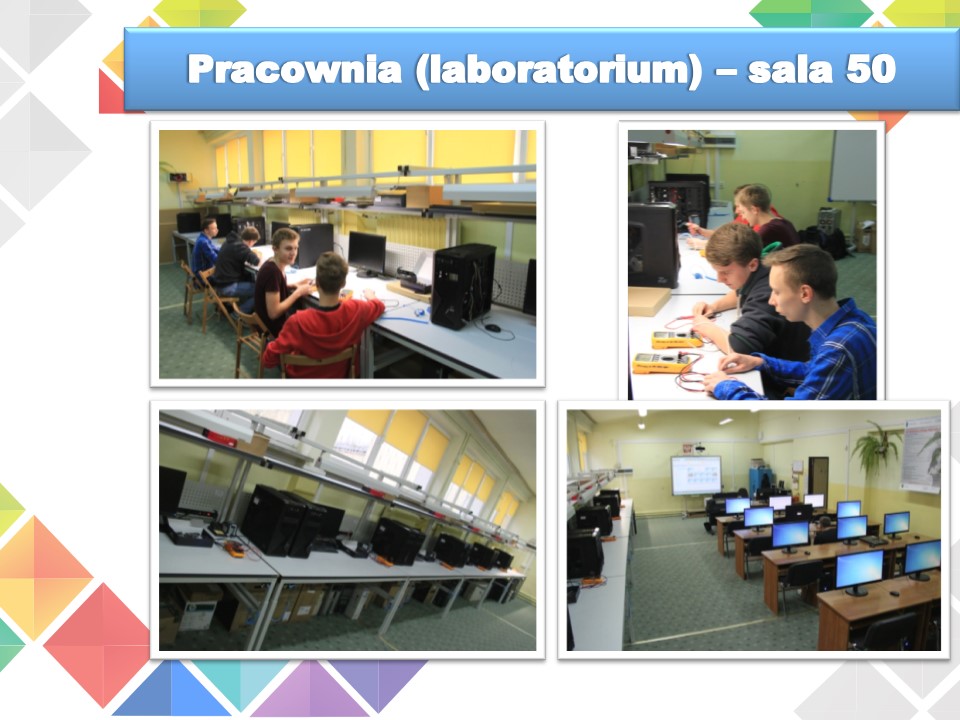 Pracownia (laboratorium) – sala 50